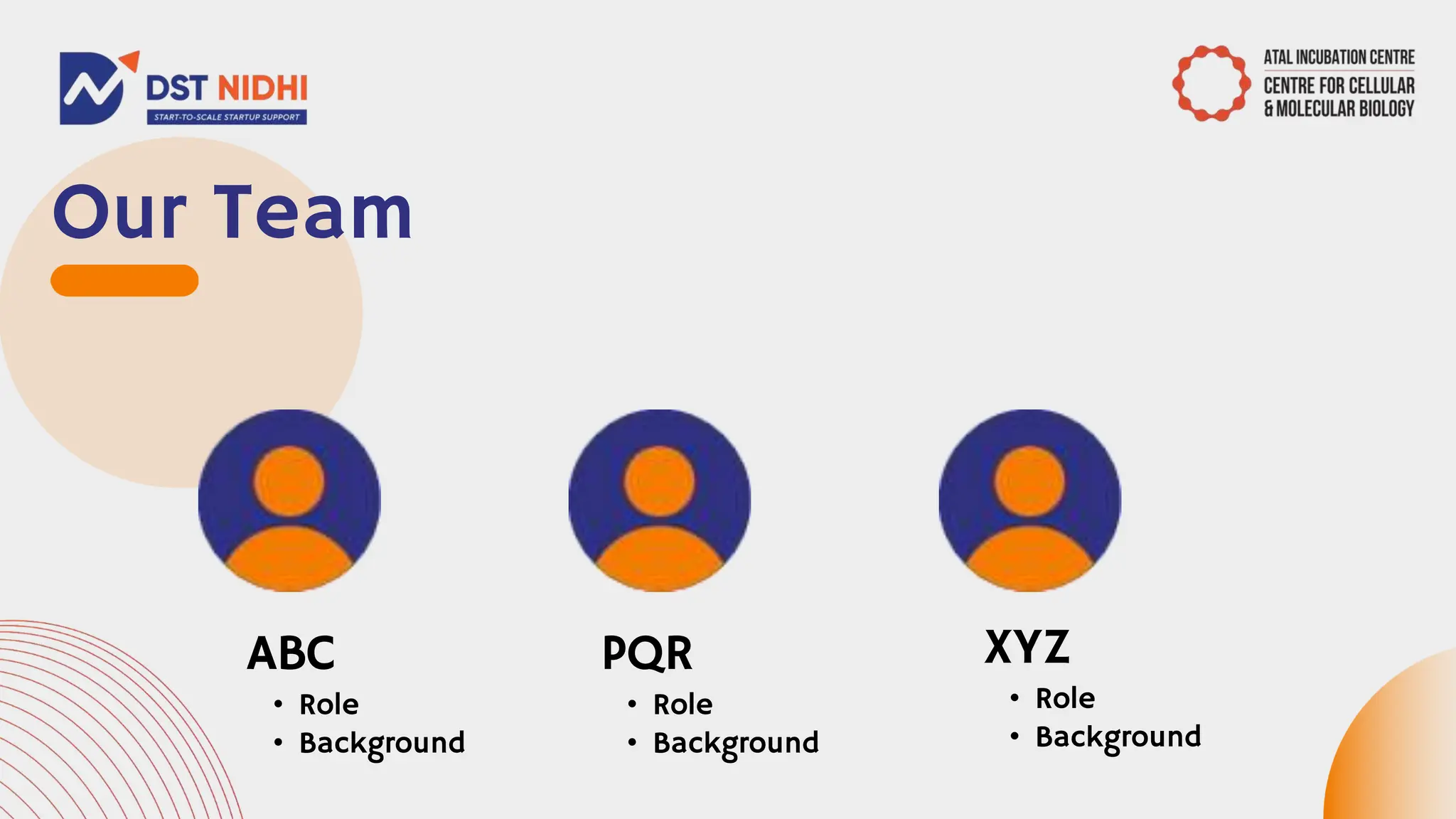 DST NIDHI
START-TO-SCALE STARTUP SUPPORT

ATAL INCUBATION CENTRE
CENTRE FOR CELLULAR & MOLECULAR BIOLOGY

Our Team

ABC
• Role
• Background

PQR
• Role
• Background

XYZ
• Role
• Background